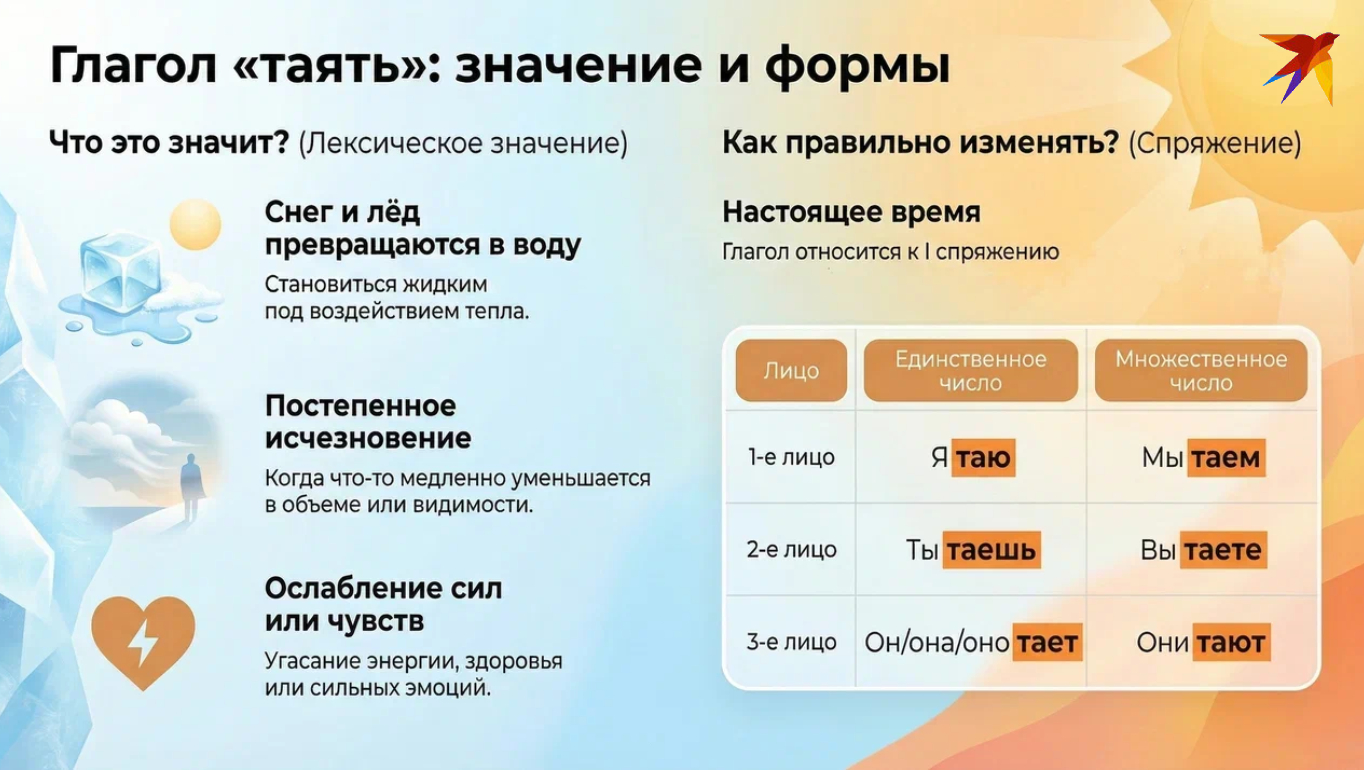 Глагол «таять»: значение и формы

Что это значит? (Лексическое значение)

Снег и лёд превращаются в воду

Становиться жидким под воздействием тепла.

Постепенное исчезновение

Когда что-то медленно уменьшается в объеме или видимости.

Ослабление сил или чувств

Угасание энергии, здоровья или сильных эмоций.

Как правильно изменять? (Спряжение)

Настоящее время

Глагол относится к I спряжению

| Лицо | Единственное число | Множественное число |
|---|---|---|
| 1-е лицо | Я таю | Мы таем |
| 2-е лицо | Ты таешь | Вы таете |
| 3-е лицо | Он/она/оно тает | Они тают |